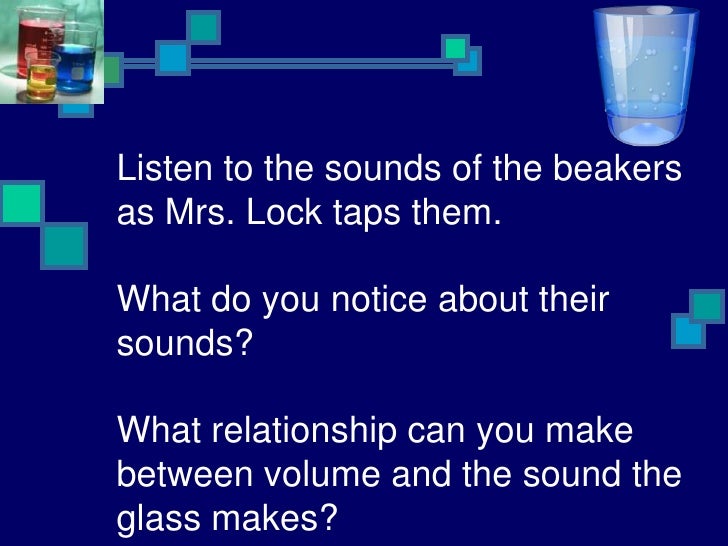 Listen to the sounds of the beakers as Mrs. Lock taps them.

What do you notice about their sounds?

What relationship can you make between volume and the sound the glass makes?